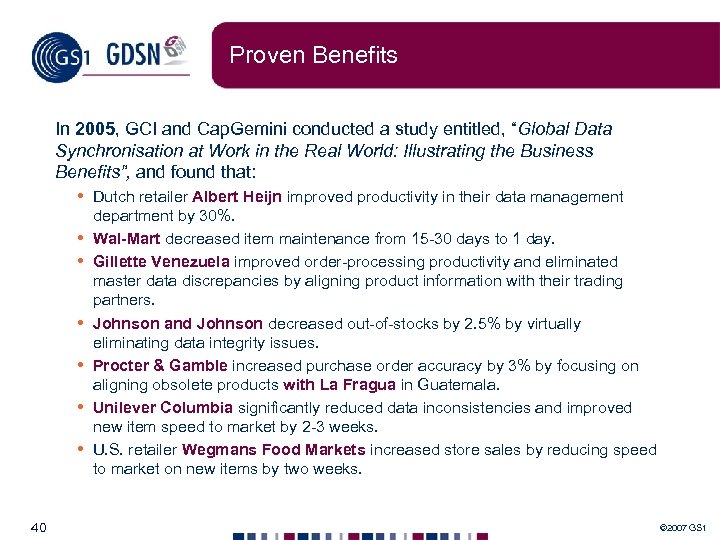 GS1 GDSN

Proven Benefits

In 2005, GCI and CapGemini conducted a study entitled, "Global Data Synchronisation at Work in the Real World: Illustrating the Business Benefits", and found that:

• Dutch retailer Albert Heijn improved productivity in their data management department by 30%.
• Wal-Mart decreased item maintenance from 15-30 days to 1 day.
• Gillette Venezuela improved order-processing productivity and eliminated master data discrepancies by aligning product information with their trading partners.
• Johnson and Johnson decreased out-of-stocks by 2.5% by virtually eliminating data integrity issues.
• Procter & Gamble increased purchase order accuracy by 3% by focusing on aligning obsolete products with La Fragua in Guatemala.
• Unilever Columbia significantly reduced data inconsistencies and improved new item speed to market by 2-3 weeks.
• U.S. retailer Wegmans Food Markets increased store sales by reducing speed to market on new items by two weeks.

40

©2007 GS1